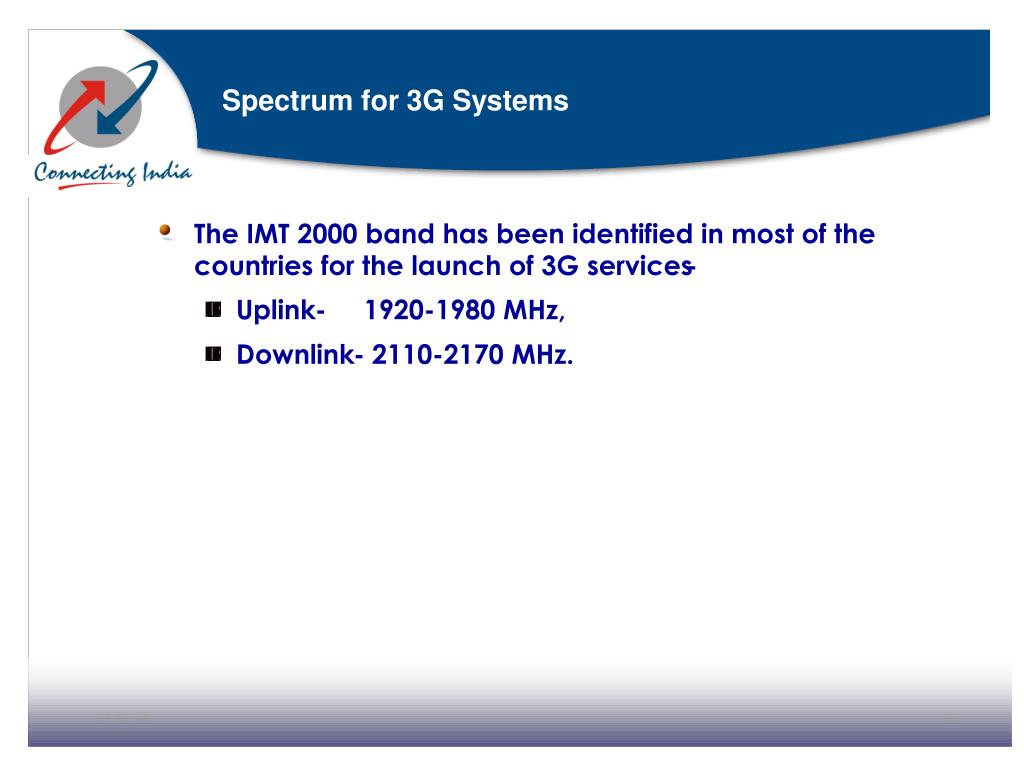 Connecting India

Spectrum for 3G Systems

The IMT 2000 band has been identified in most of the countries for the launch of 3G services-

Uplink- 1920-1980 MHz,

Downlink- 2110-2170 MHz.